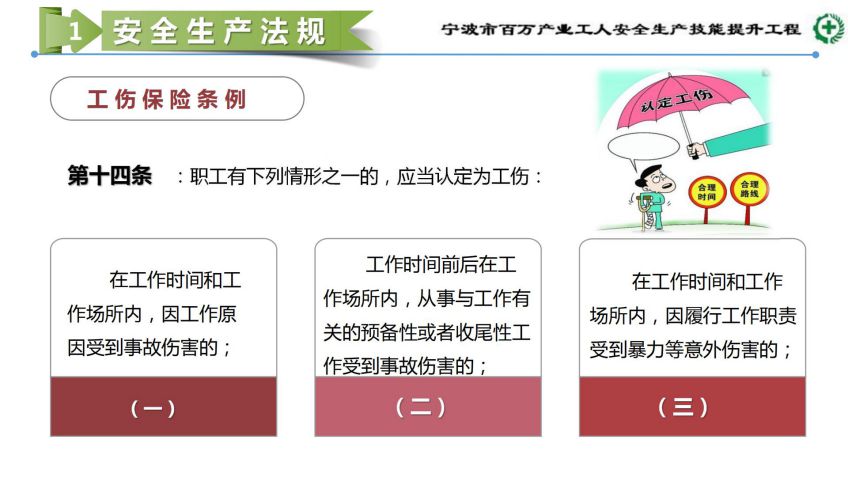 1 安全生产法规

宁波市百万产业工人安全生产技能提升工程

工伤保险条例

认定工伤

合理时间

合理路线

第十四条 ：职工有下列情形之一的，应当认定为工伤：

在工作时间和工作场所内，因工作原因受到事故伤害的；

（一）

工作时间前后在工作场所内，从事与工作有关的预备性或者收尾性工作受到事故伤害的；

（二）

在工作时间和工作场所内，因履行工作职责受到暴力等意外伤害的；

（三）